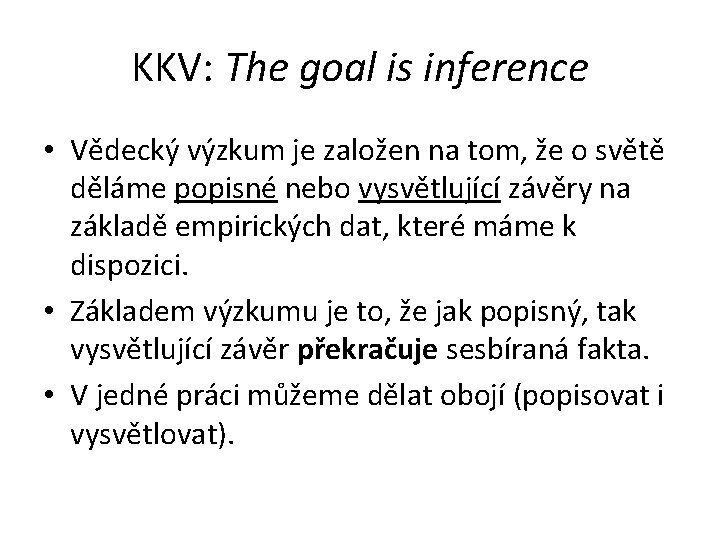 KKV: The goal is inference

• Vědecký výzkum je založen na tom, že o světě děláme popisné nebo vysvětlující závěry na základě empirických dat, které máme k dispozici.
• Základem výzkumu je to, že jak popisný, tak vysvětlující závěr překračuje sesbíraná fakta.
• V jedné práci můžeme dělat obojí (popisovat i vysvětlovat).